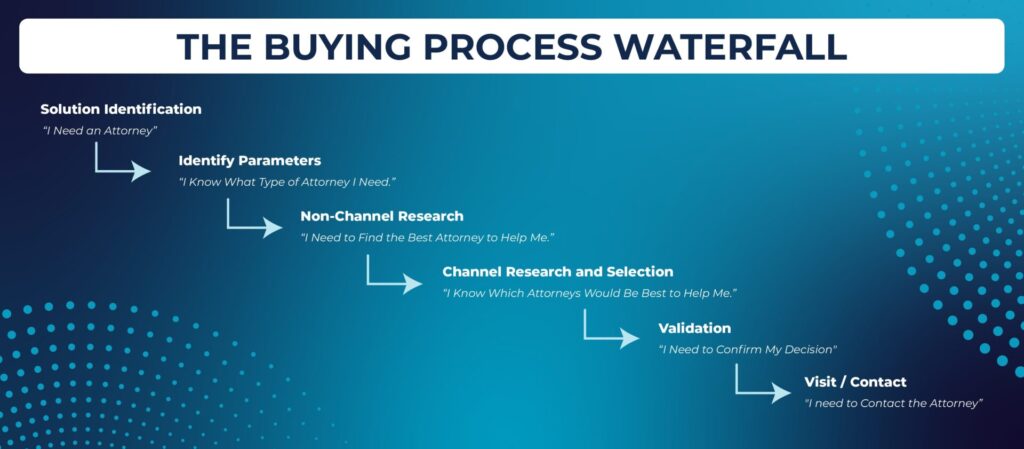 THE BUYING PROCESS WATERFALL

Solution Identification
"I Need an Attorney"

Identify Parameters
"I Know What Type of Attorney I Need."

Non-Channel Research
"I Need to Find the Best Attorney to Help Me."

Channel Research and Selection
"I Know Which Attorneys Would Be Best to Help Me."

Validation
"I Need to Confirm My Decision"

Visit / Contact
"I need to Contact the Attorney"